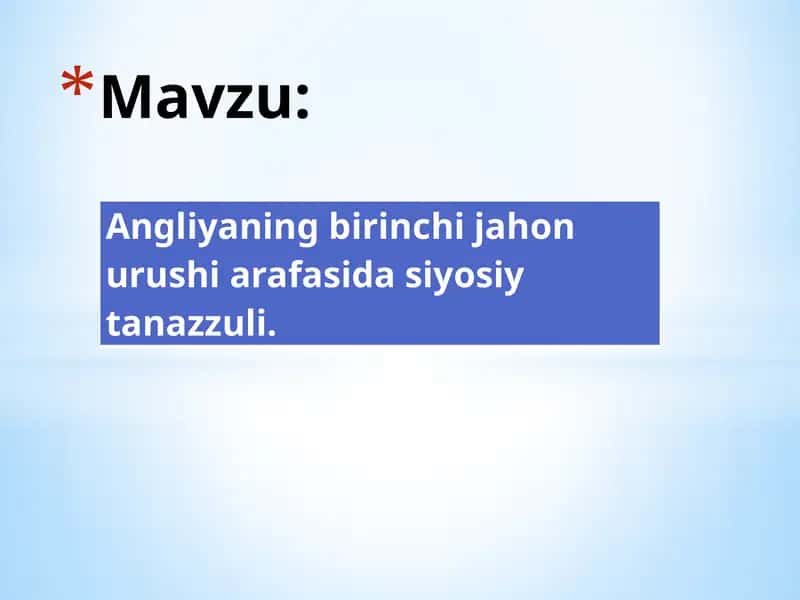 *Mavzu:

Angliyaning birinchi jahon urushi arafasida siyosiy tanazzuli.